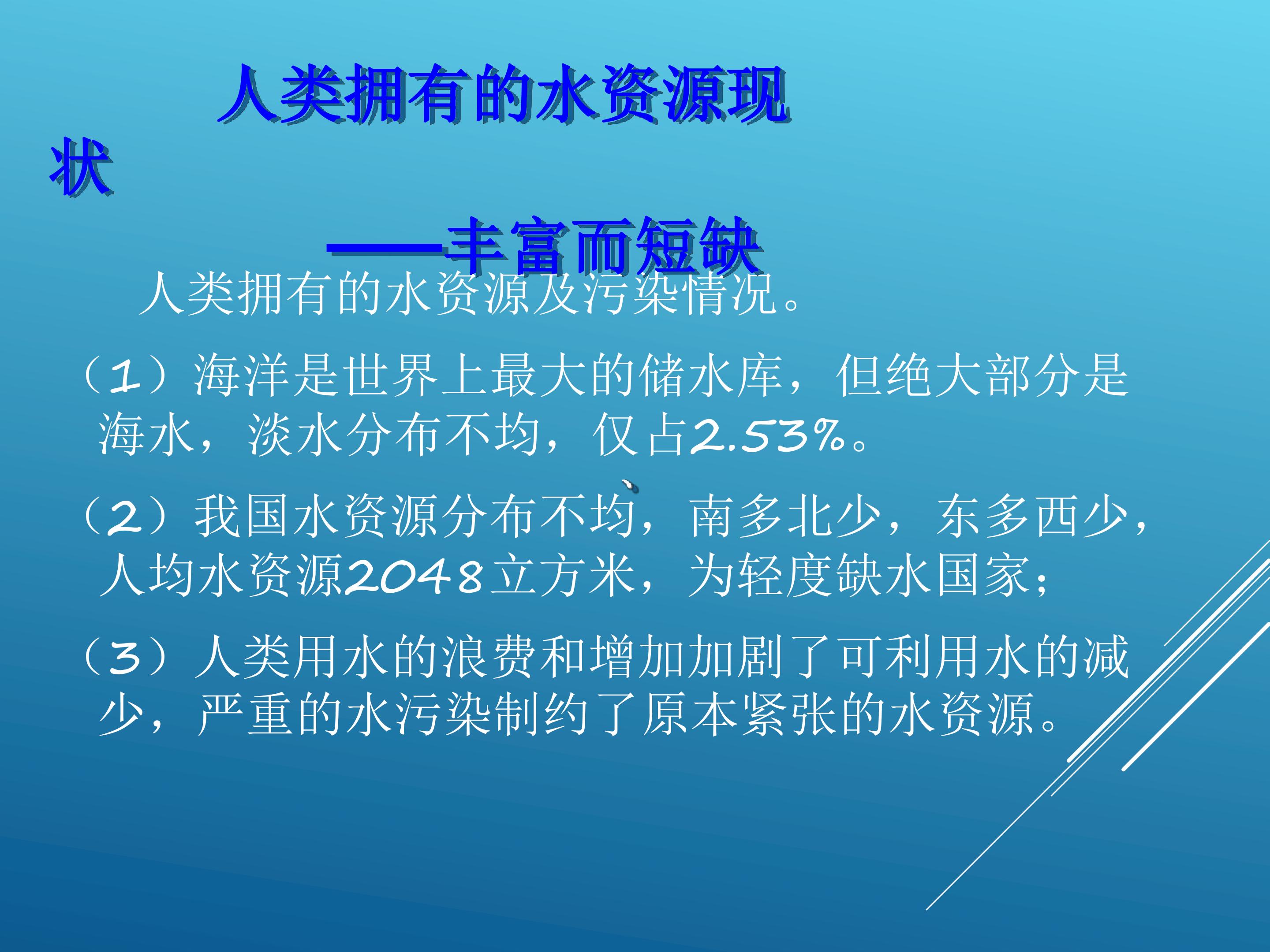 人类拥有的水资源现状

——丰富而短缺

人类拥有的水资源及污染情况。

（1）海洋是世界上最大的储水库，但绝大部分是海水，淡水分布不均，仅占2.53%。

（2）我国水资源分布不均，南多北少，东多西少，人均水资源2048立方米，为轻度缺水国家；

（3）人类用水的浪费和增加加剧了可利用水的减少，严重的水污染制约了原本紧张的水资源。